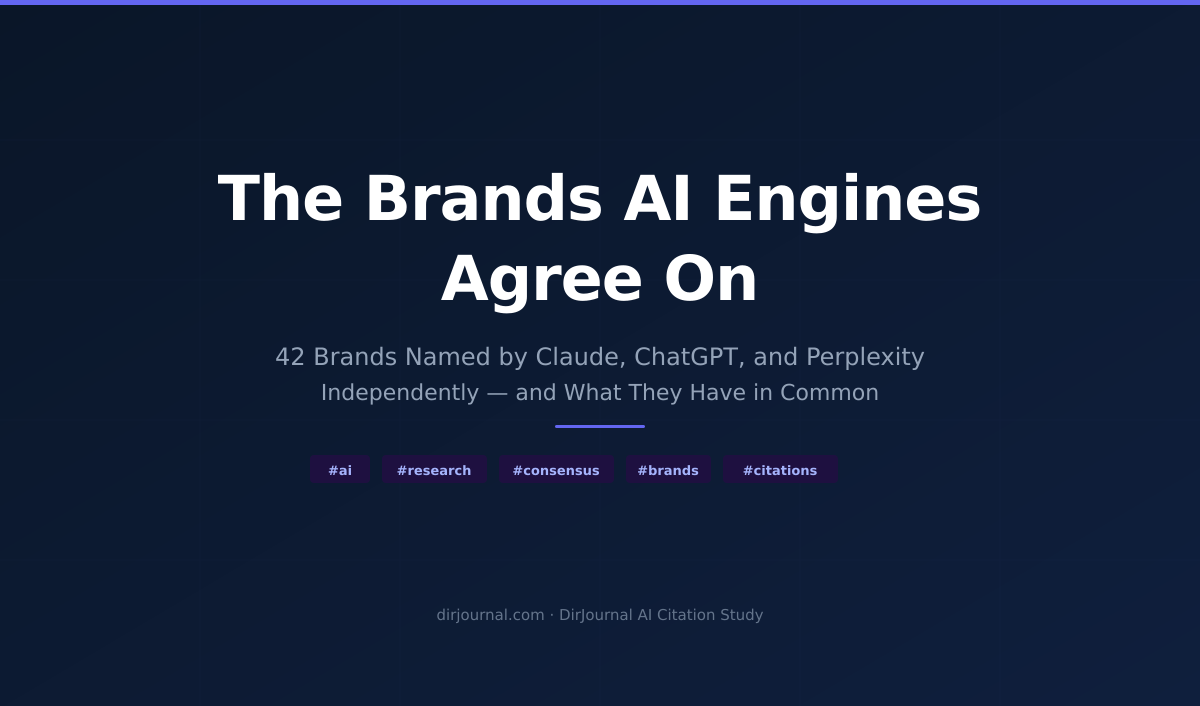 The Brands AI Engines Agree On

42 Brands Named by Claude, ChatGPT, and Perplexity Independently — and What They Have in Common

#ai #research #consensus #brands #citations

dirjournal.com · DirJournal AI Citation Study